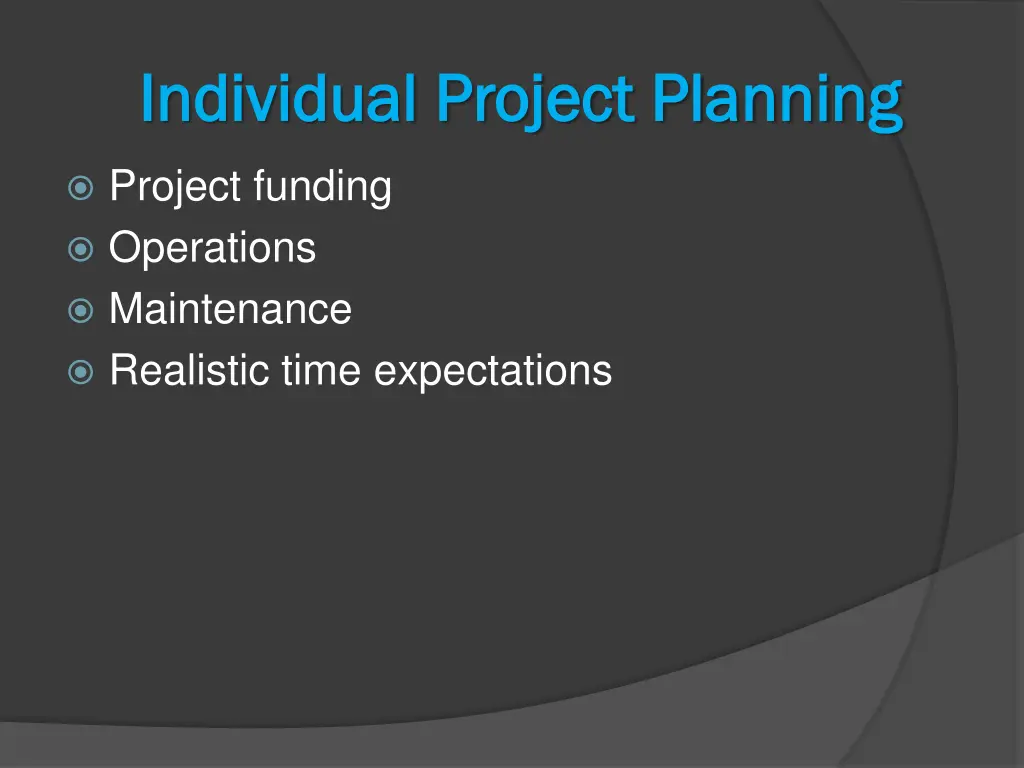 Individual Project Planning

Project funding
Operations
Maintenance
Realistic time expectations